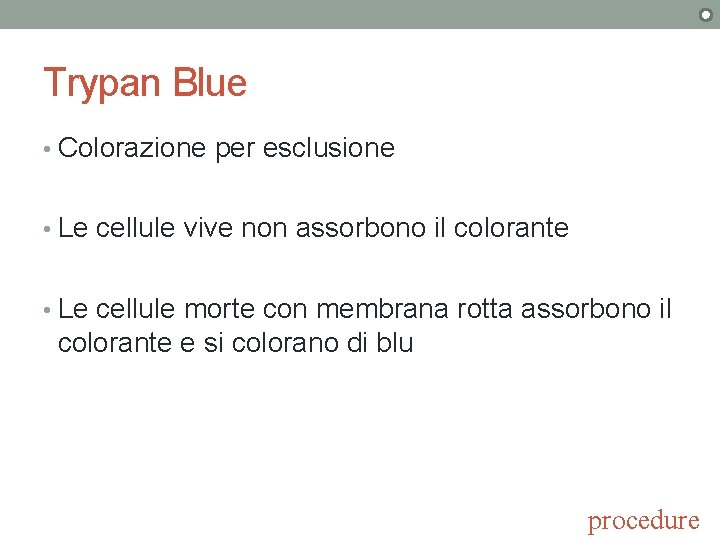 Trypan Blue

• Colorazione per esclusione

• Le cellule vive non assorbono il colorante

• Le cellule morte con membrana rotta assorbono il colorante e si colorano di blu

procedure